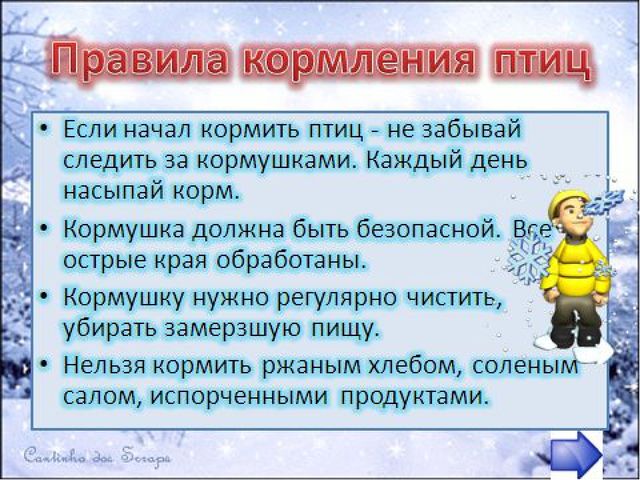 Правила кормления птиц

• Если начал кормить птиц - не забывай следить за кормушками. Каждый день насыпай корм.

• Кормушка должна быть безопасной. Все острые края обработаны.

• Кормушку нужно регулярно чистить, убирать замерзшую пищу.

• Нельзя кормить ржаным хлебом, соленым салом, испорченными продуктами.

Cantinho dos Scraps